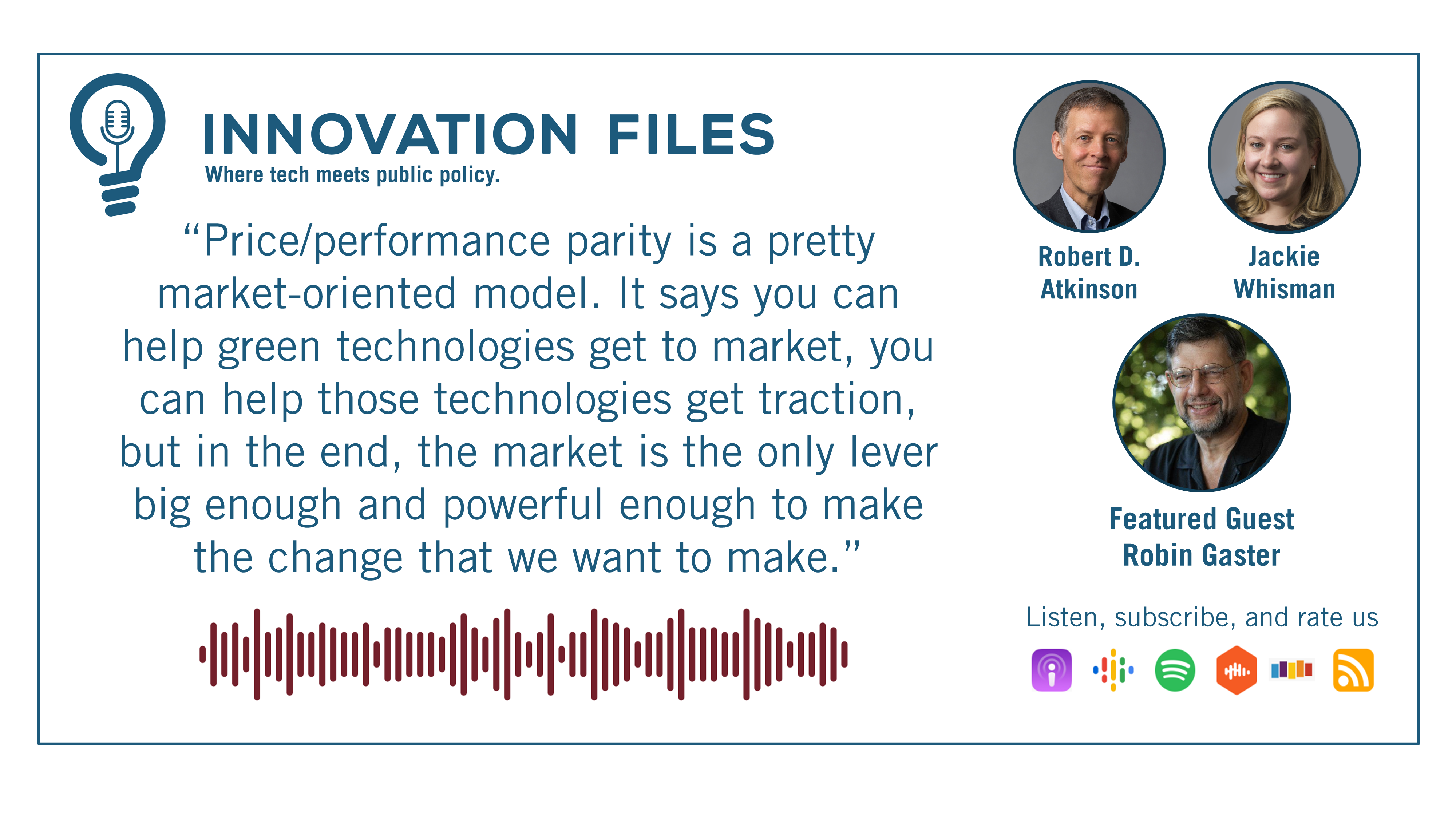 INNOVATION FILES
Where tech meets public policy.

“Price/performance parity is a pretty market-oriented model. It says you can help green technologies get to market, you can help those technologies get traction, but in the end, the market is the only lever big enough and powerful enough to make the change that we want to make.”

Robert D. Atkinson

Jackie Whisman

Featured Guest
Robin Gaster

Listen, subscribe, and rate us